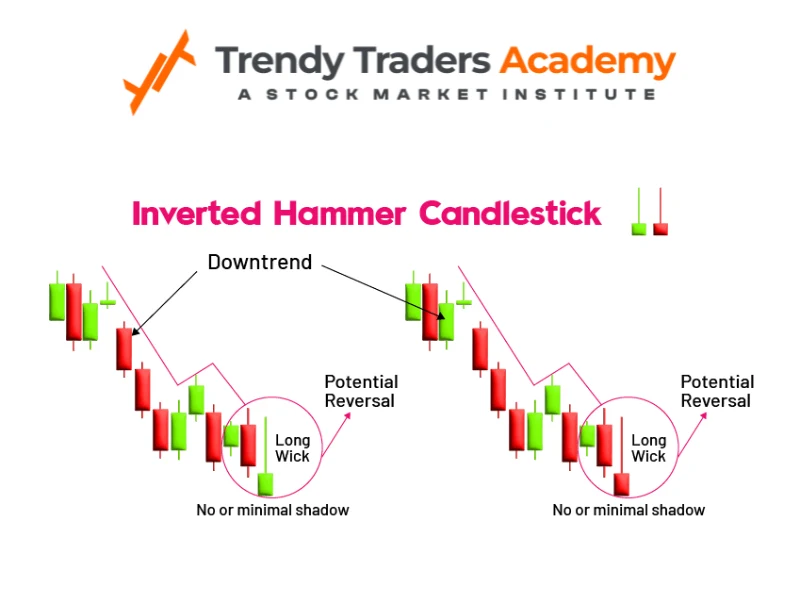 Trendy Traders Academy
A STOCK MARKET INSTITUTE

Inverted Hammer Candlestick

Downtrend

Potential Reversal

Long Wick

No or minimal shadow

Potential Reversal

Long Wick

No or minimal shadow